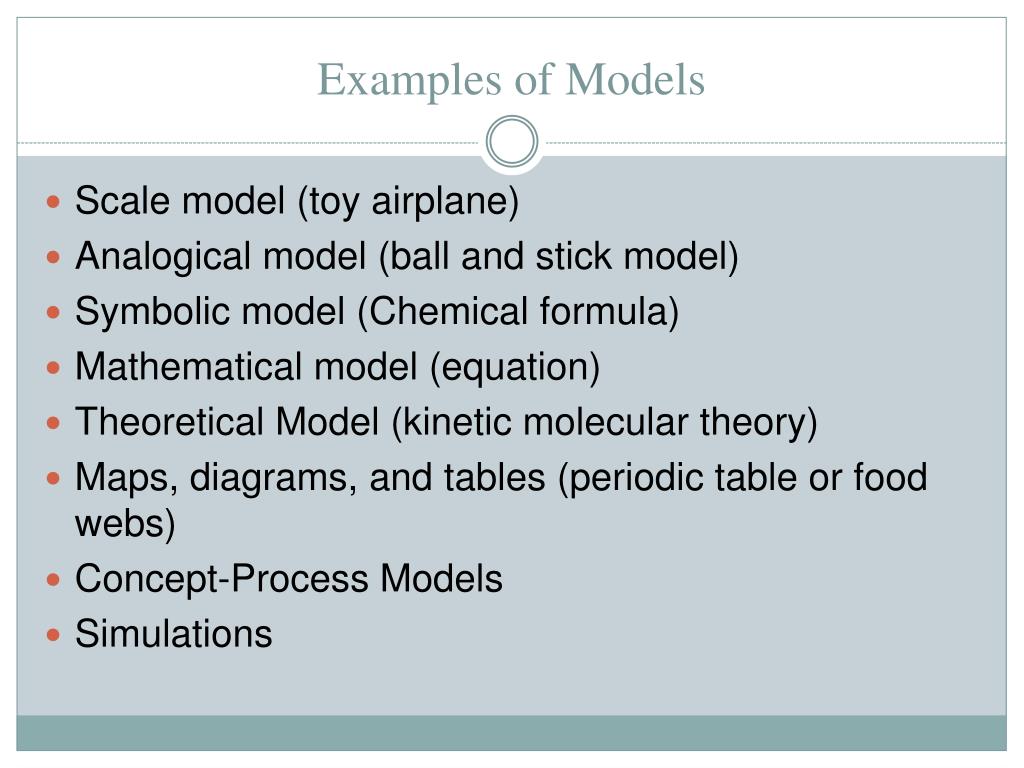 Examples of Models

- Scale model (toy airplane)
- Analogical model (ball and stick model)
- Symbolic model (Chemical formula)
- Mathematical model (equation)
- Theoretical Model (kinetic molecular theory)
- Maps, diagrams, and tables (periodic table or food webs)
- Concept-Process Models
- Simulations